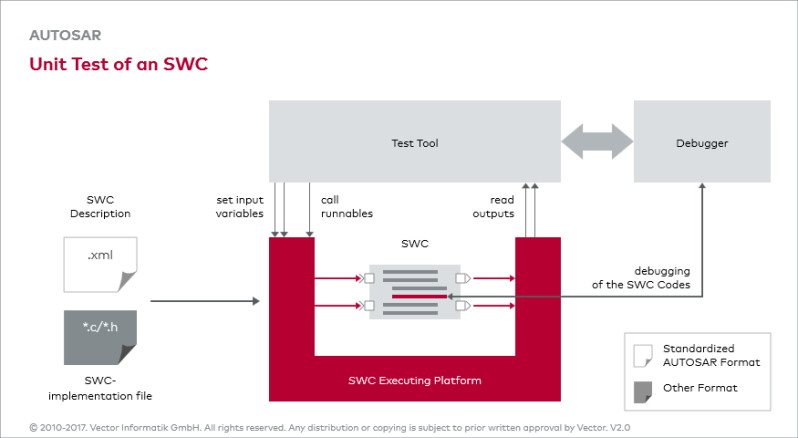 AUTOSAR

Unit Test of an SWC

Test Tool

Debugger

SWC Description

.xml

*.c/*.h

SWC-implementation file

set input variables

call runnables

read outputs

SWC

debugging of the SWC Codes

SWC Executing Platform

Standardized AUTOSAR Format

Other Format

© 2010-2017. Vector Informatik GmbH. All rights reserved. Any distribution or copying is subject to prior written approval by Vector. V2.0